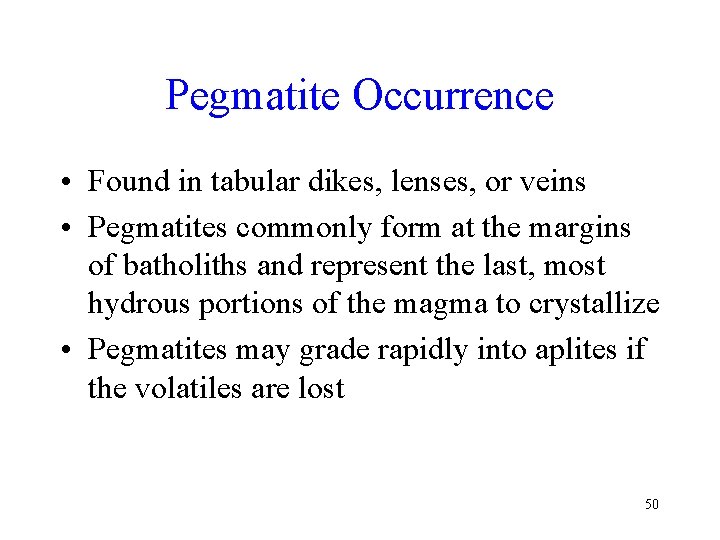 Pegmatite Occurrence

• Found in tabular dikes, lenses, or veins
• Pegmatites commonly form at the margins of batholiths and represent the last, most hydrous portions of the magma to crystallize
• Pegmatites may grade rapidly into aplites if the volatiles are lost

50